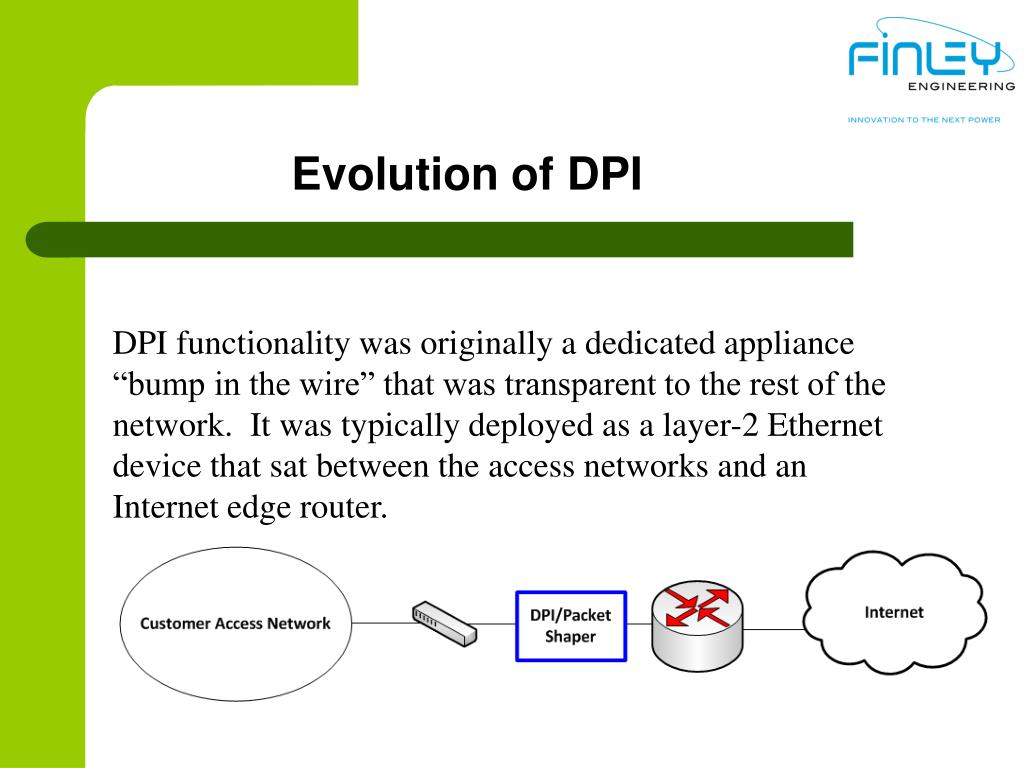 FINLEY
ENGINEERING
INNOVATION TO THE NEXT POWER

Evolution of DPI

DPI functionality was originally a dedicated appliance “bump in the wire” that was transparent to the rest of the network. It was typically deployed as a layer-2 Ethernet device that sat between the access networks and an Internet edge router.

Customer Access Network

DPI/Packet Shaper

Internet